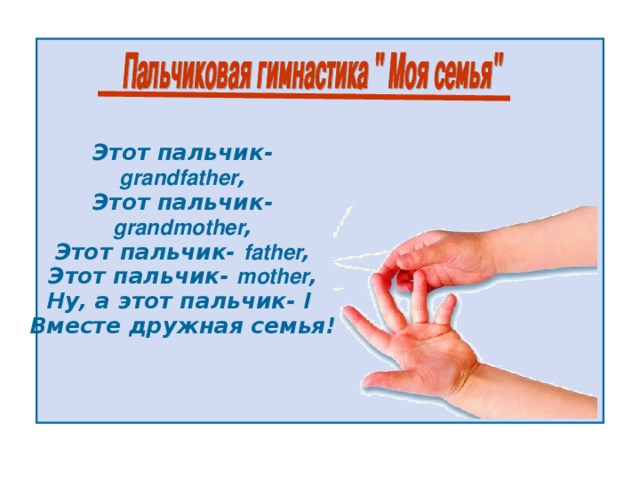 Пальчиковая гимнастика " Моя семья"

Этот пальчик- grandfather,
Этот пальчик- grandmother,
Этот пальчик- father,
Этот пальчик- mother,
Ну, а этот пальчик- I
Вместе дружная семья!